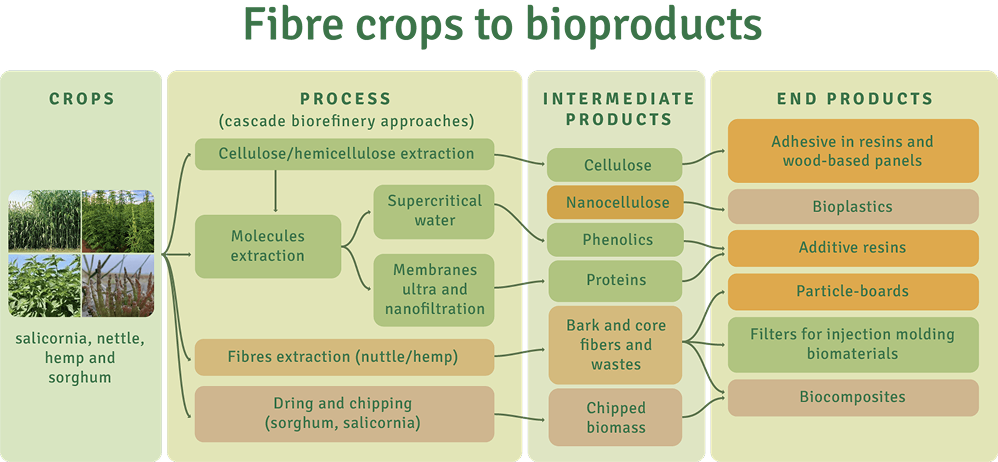 Fibre crops to bioproducts

CROPS

salicornia, nettle, hemp and sorghum

PROCESS
(cascade biorefinery approaches)

Cellulose/hemicellulose extraction

Molecules extraction

Supercritical water

Membranes ultra and nanofiltration

Fibres extraction (nuttle/hemp)

Dring and chipping (sorghum, salicornia)

INTERMEDIATE PRODUCTS

Cellulose

Nanocellulose

Phenolics

Proteins

Bark and core fibers and wastes

Chipped biomass

END PRODUCTS

Adhesive in resins and wood-based panels

Bioplastics

Additive resins

Particle-boards

Filters for injection molding biomaterials

Biocomposites